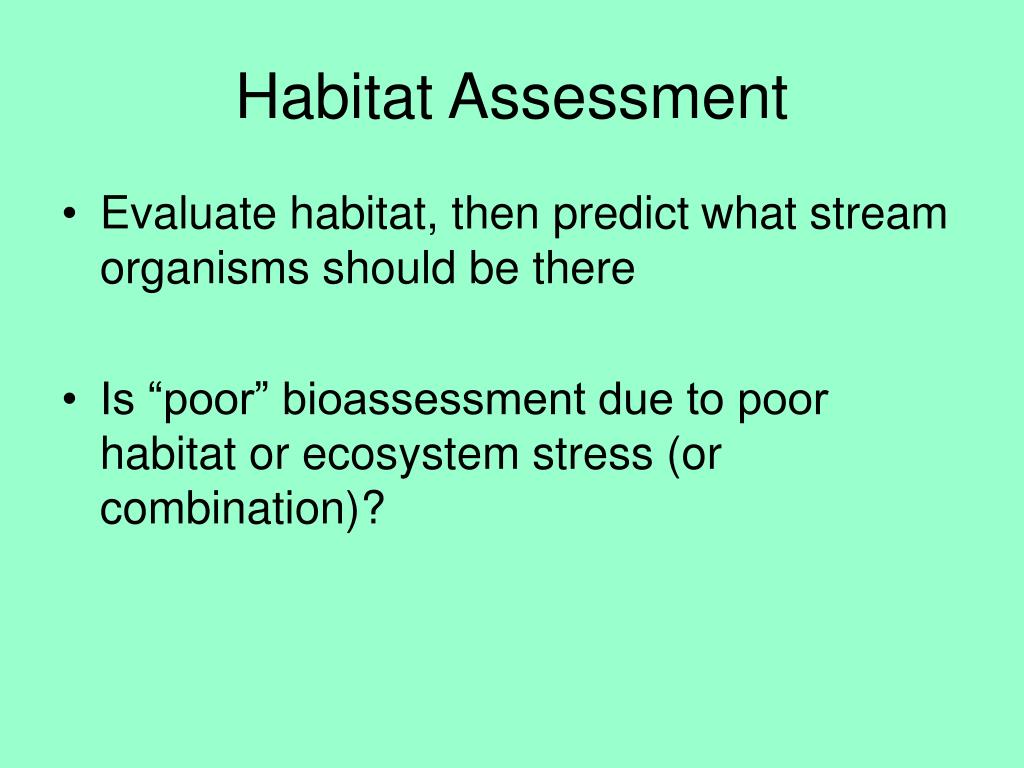 Habitat Assessment

• Evaluate habitat, then predict what stream organisms should be there

• Is “poor” bioassessment due to poor habitat or ecosystem stress (or combination)?